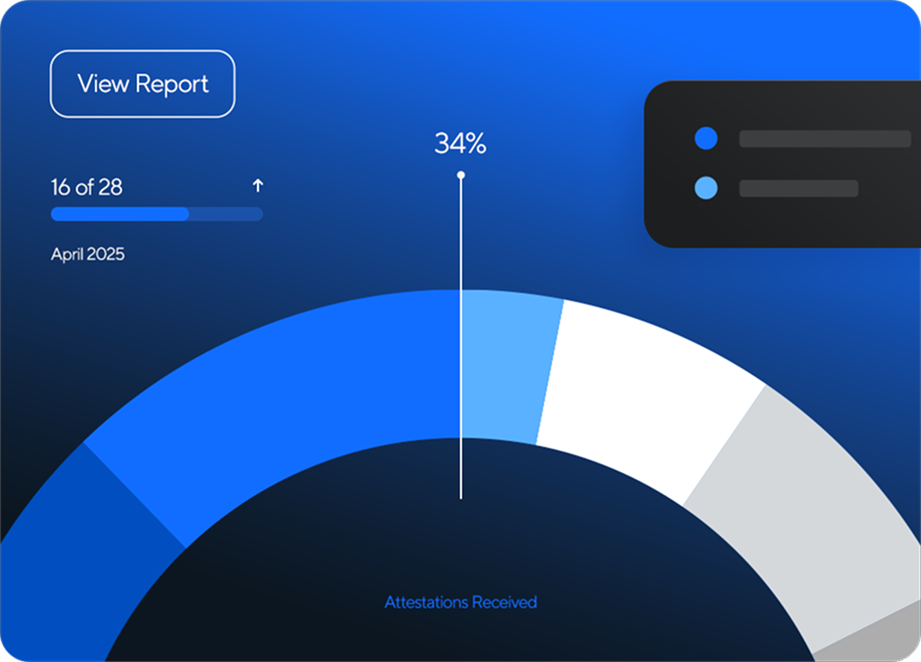 View Report

16 of 28 ↑

April 2025

34%

Attestations Received